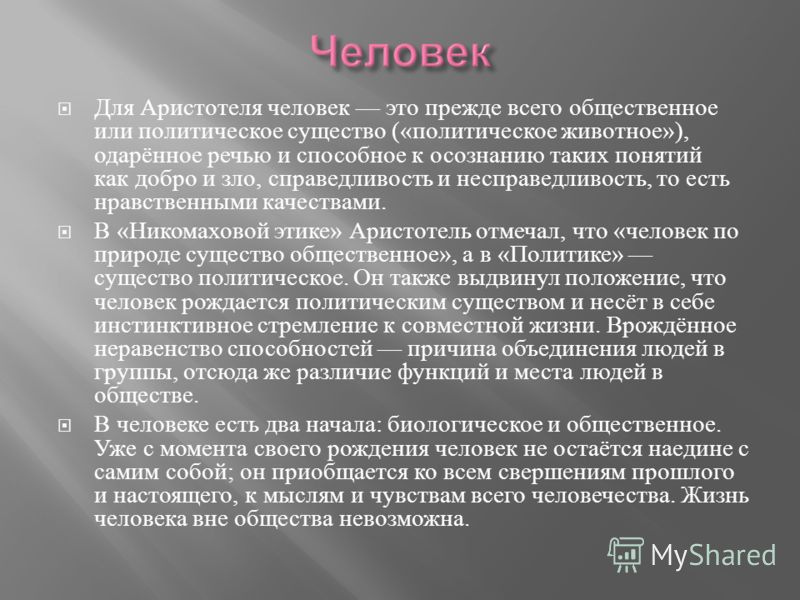 Человек

Для Аристотеля человек — это прежде всего общественное или политическое существо («политическое животное»), одарённое речью и способное к осознанию таких понятий как добро и зло, справедливость и несправедливость, то есть нравственными качествами.

В «Никомаховой этике» Аристотель отмечал, что «человек по природе существо общественное», а в «Политике» — существо политическое. Он также выдвинул положение, что человек рождается политическим существом и несёт в себе инстинктивное стремление к совместной жизни. Врождённое неравенство способностей — причина объединения людей в группы, отсюда же различие функций и места людей в обществе.

В человеке есть два начала: биологическое и общественное. Уже с момента своего рождения человек не остаётся наедине с самим собой; он приобщается ко всем свершениям прошлого и настоящего, к мыслям и чувствам всего человечества. Жизнь человека вне общества невозможна.

MyShared